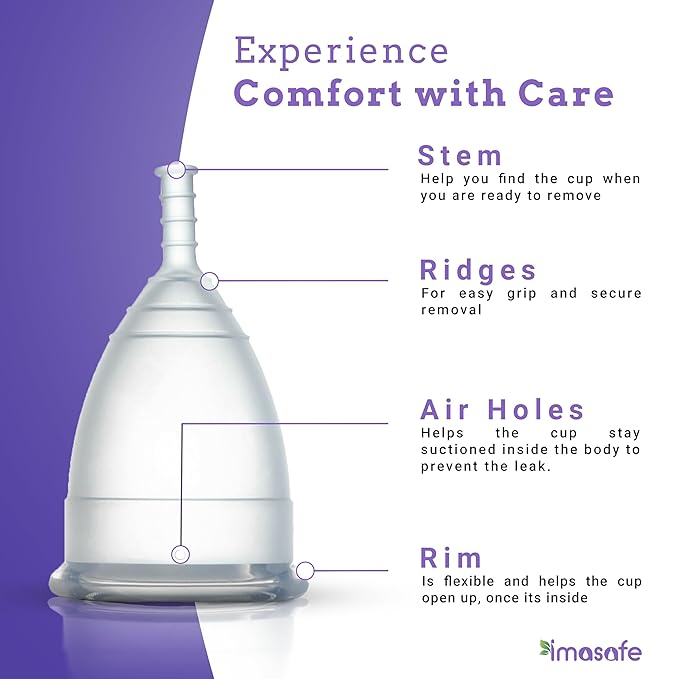 Experience
Comfort with Care

Stem
Help you find the cup when you are ready to remove

Ridges
For easy grip and secure removal

Air Holes
Helps the cup stay suctioned inside the body to prevent the leak.

Rim
Is flexible and helps the cup open up, once its inside

imasafe